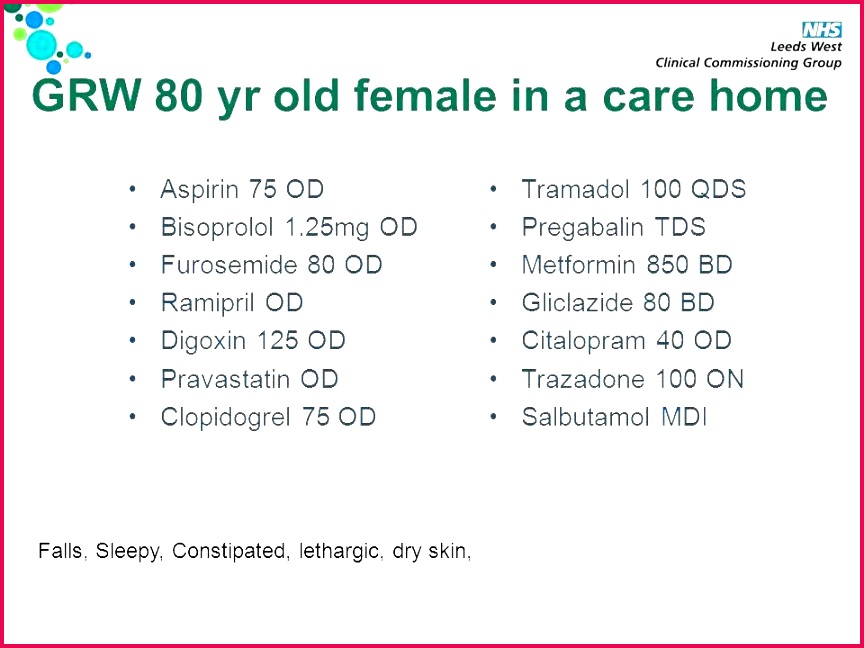 NHS
Leeds West
Clinical Commissioning Group

GRW 80 yr old female in a care home

• Aspirin 75 OD
• Bisoprolol 1.25mg OD
• Furosemide 80 OD
• Ramipril OD
• Digoxin 125 OD
• Pravastatin OD
• Clopidogrel 75 OD

• Tramadol 100 QDS
• Pregabalin TDS
• Metformin 850 BD
• Gliclazide 80 BD
• Citalopram 40 OD
• Trazadone 100 ON
• Salbutamol MDI

Falls, Sleepy, Constipated, lethargic, dry skin,